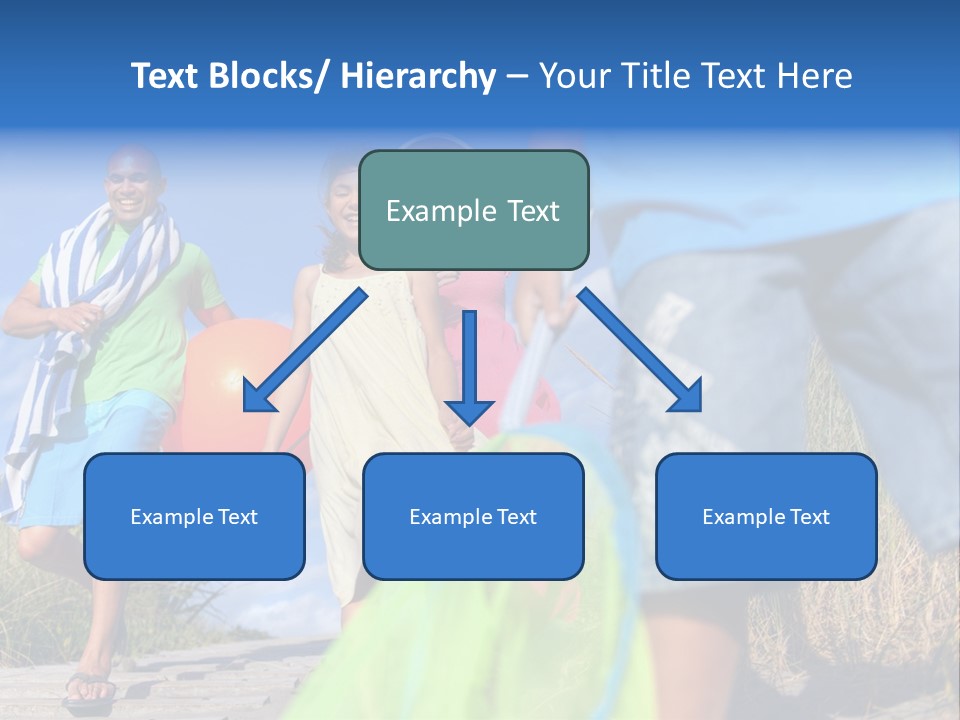 Text Blocks/ Hierarchy – Your Title Text Here

Example Text

Example Text

Example Text

Example Text